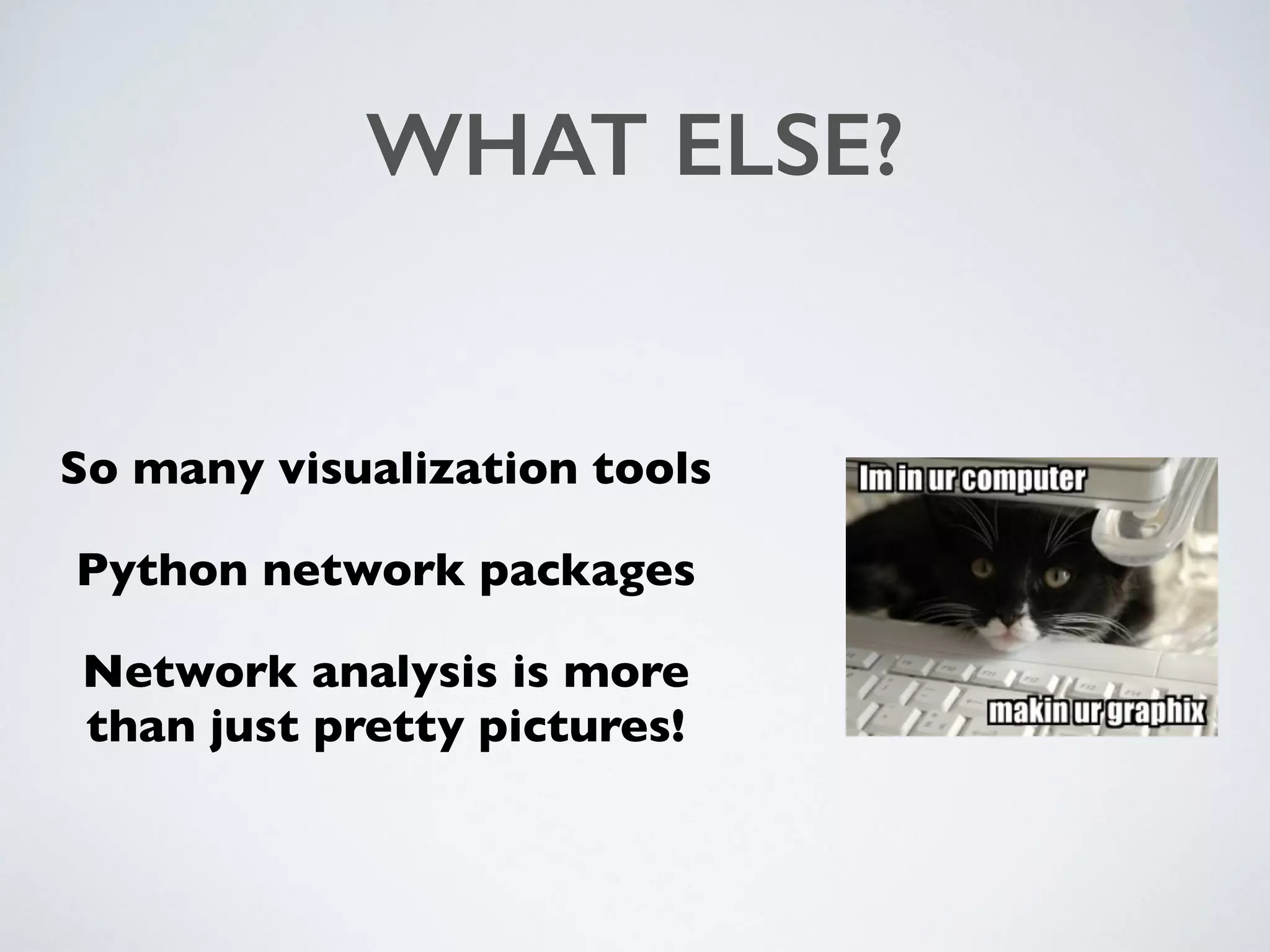 WHAT ELSE?

So many visualization tools

Python network packages

Network analysis is more than just pretty pictures!

Im in ur computer

makin ur graphix